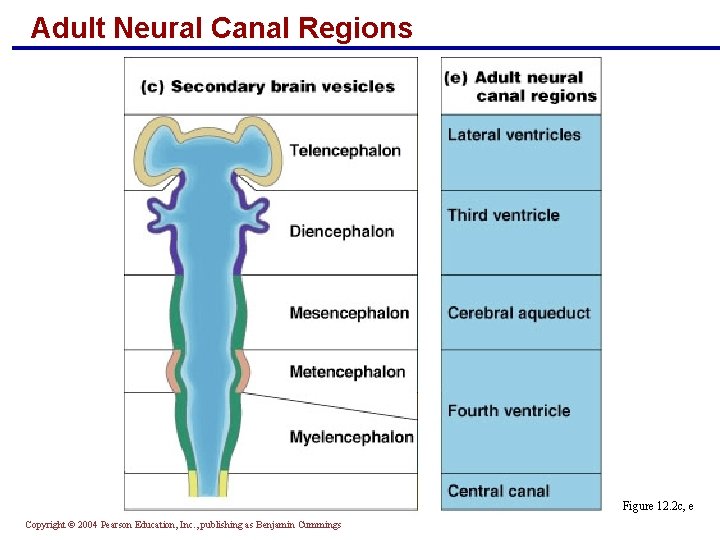 Adult Neural Canal Regions

(c) Secondary brain vesicles

Telencephalon

Diencephalon

Mesencephalon

Metencephalon

Myelencephalon

(e) Adult neural canal regions

Lateral ventricles

Third ventricle

Cerebral aqueduct

Fourth ventricle

Central canal

Figure 12.2c, e

Copyright © 2004 Pearson Education, Inc., publishing as Benjamin Cummings